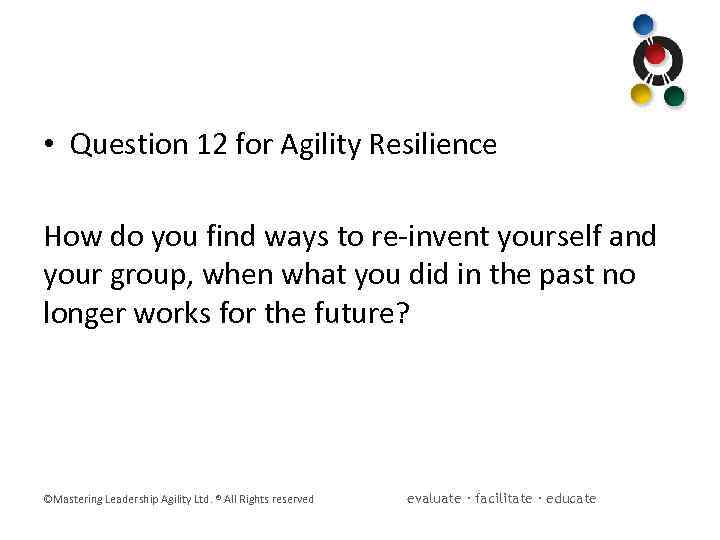 • Question 12 for Agility Resilience

How do you find ways to re-invent yourself and your group, when what you did in the past no longer works for the future?

©Mastering Leadership Agility Ltd. ® All Rights reserved

evaluate · facilitate · educate